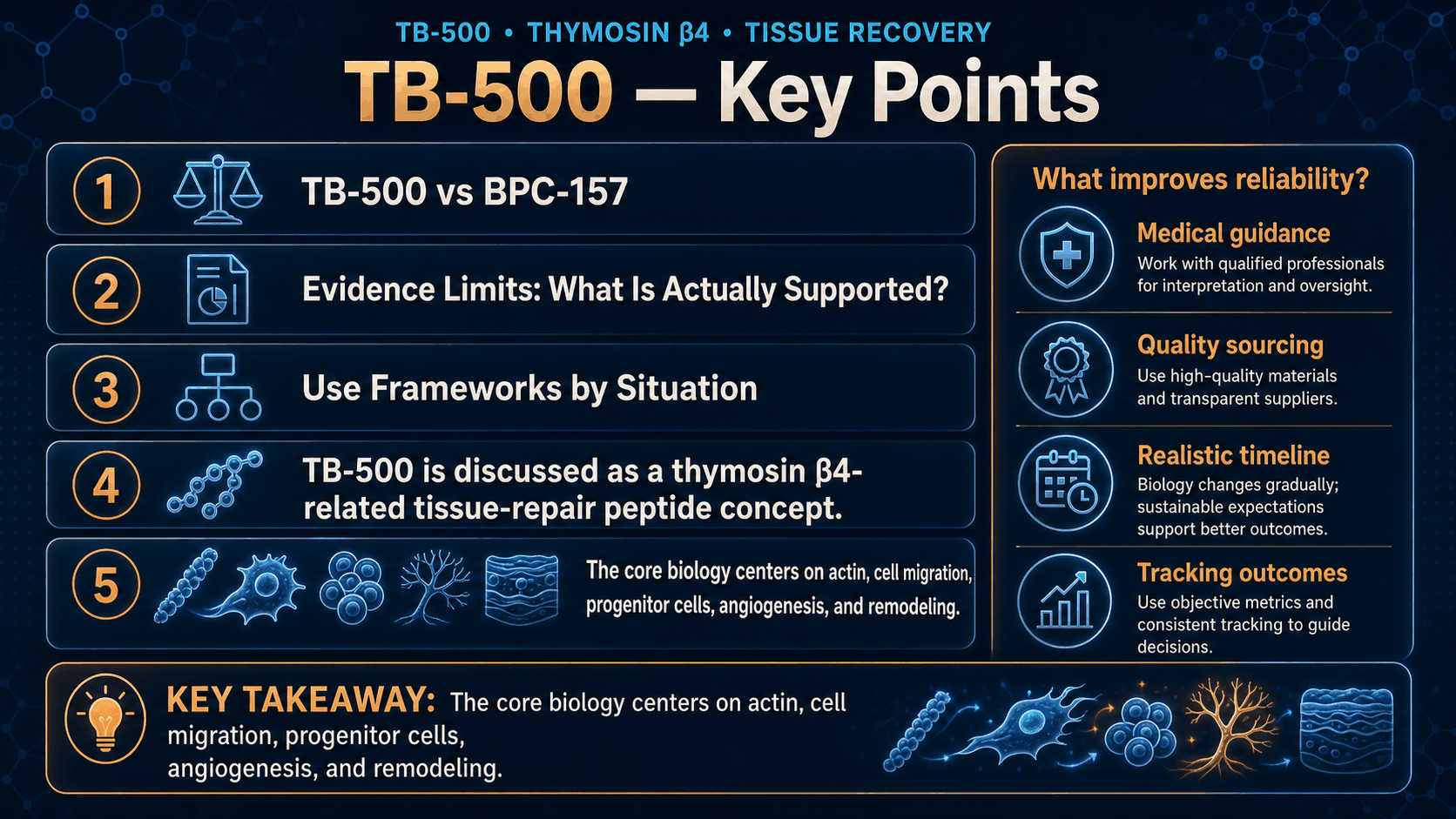 TB-500 • THYMOSIN β4 • TISSUE RECOVERY

TB-500 — Key Points

1 TB-500 vs BPC-157

2 Evidence Limits: What Is Actually Supported?

3 Use Frameworks by Situation

4 TB-500 is discussed as a thymosin β4-related tissue-repair peptide concept.

5 The core biology centers on actin, cell migration, progenitor cells, angiogenesis, and remodeling.

What improves reliability?

Medical guidance
Work with qualified professionals for interpretation and oversight.

Quality sourcing
Use high-quality materials and transparent suppliers.

Realistic timeline
Biology changes gradually; sustainable expectations support better outcomes.

Tracking outcomes
Use objective metrics and consistent tracking to guide decisions.

KEY TAKEAWAY: The core biology centers on actin, cell migration, progenitor cells, angiogenesis, and remodeling.